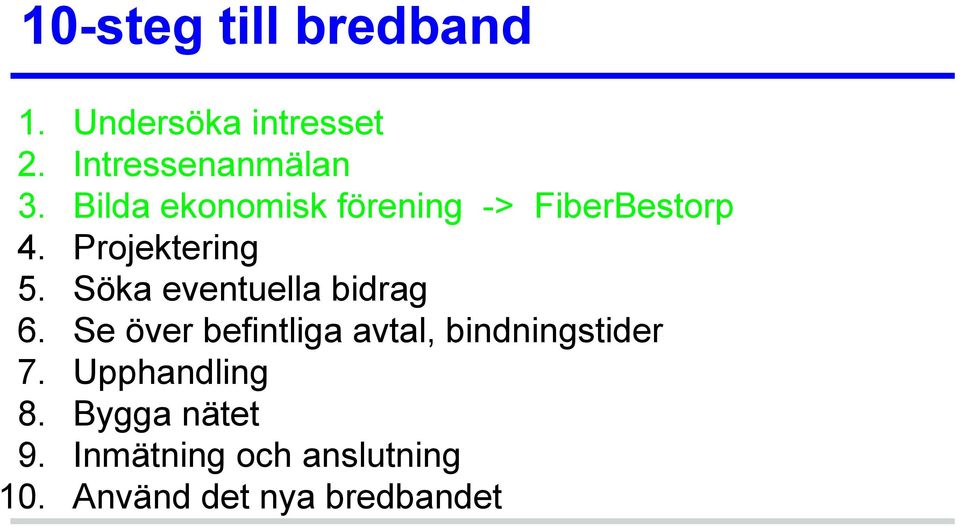 10-steg till bredband

1. Undersöka intresset
2. Intressenanmälan
3. Bilda ekonomisk förening -> FiberBestorp
4. Projektering
5. Söka eventuella bidrag
6. Se över befintliga avtal, bindningstider
7. Upphandling
8. Bygga nätet
9. Inmätning och anslutning
10. Använd det nya bredbandet